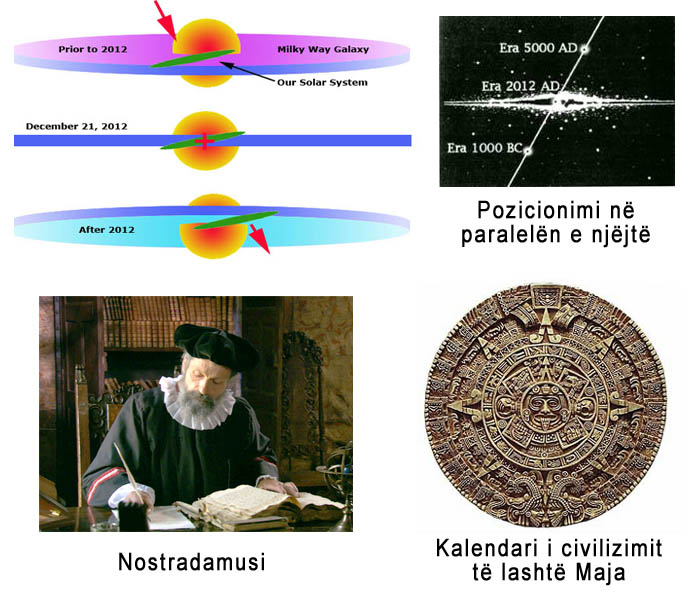 Prior to 2012

Milky Way Galaxy

Our Solar System

December 21, 2012

After 2012

Era 5000 AD

Era 2012 AD

Era 1000 BC

Pozicionimi në paralelën e njëjtë

Nostradamusi

Kalendari i civilizimit të lashtë Maja